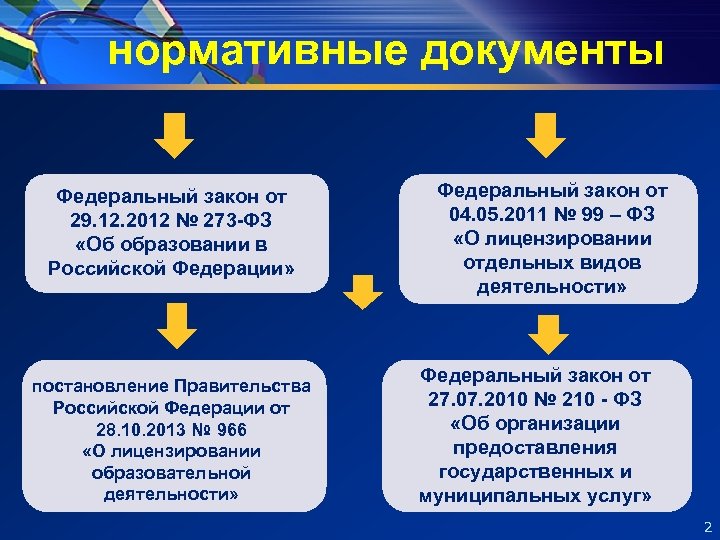 нормативные документы

Федеральный закон от 29.12.2012 № 273-ФЗ «Об образовании в Российской Федерации»

Федеральный закон от 04.05.2011 № 99 – ФЗ «О лицензировании отдельных видов деятельности»

постановление Правительства Российской Федерации от 28.10.2013 № 966 «О лицензировании образовательной деятельности»

Федеральный закон от 27.07.2010 № 210 - ФЗ «Об организации предоставления государственных и муниципальных услуг»

2